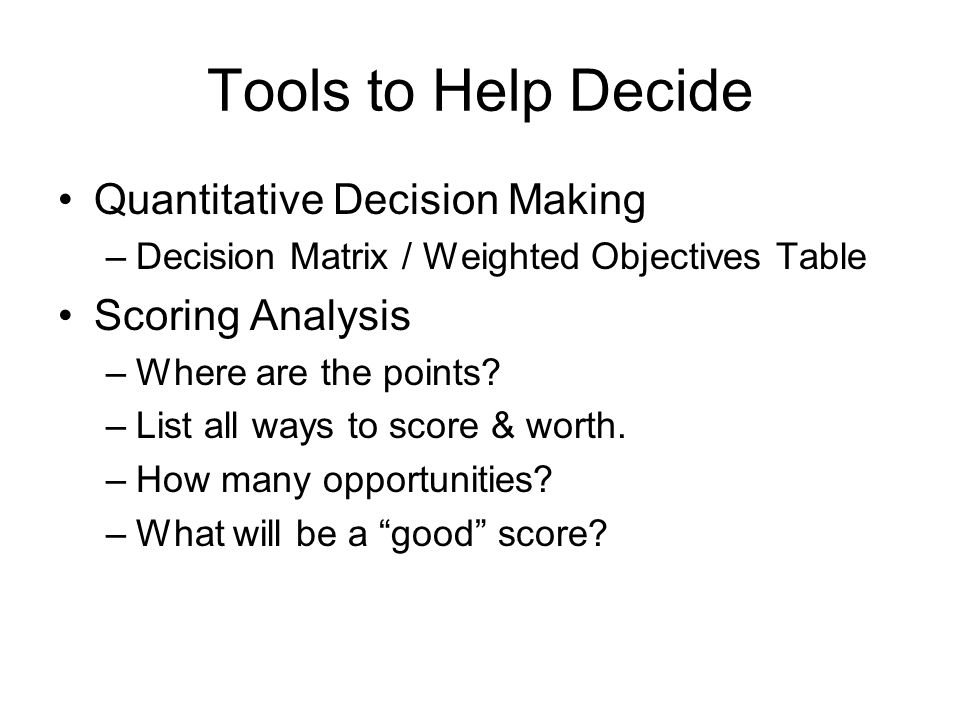 Tools to Help Decide

• Quantitative Decision Making
– Decision Matrix / Weighted Objectives Table

• Scoring Analysis
– Where are the points?
– List all ways to score & worth.
– How many opportunities?
– What will be a “good” score?